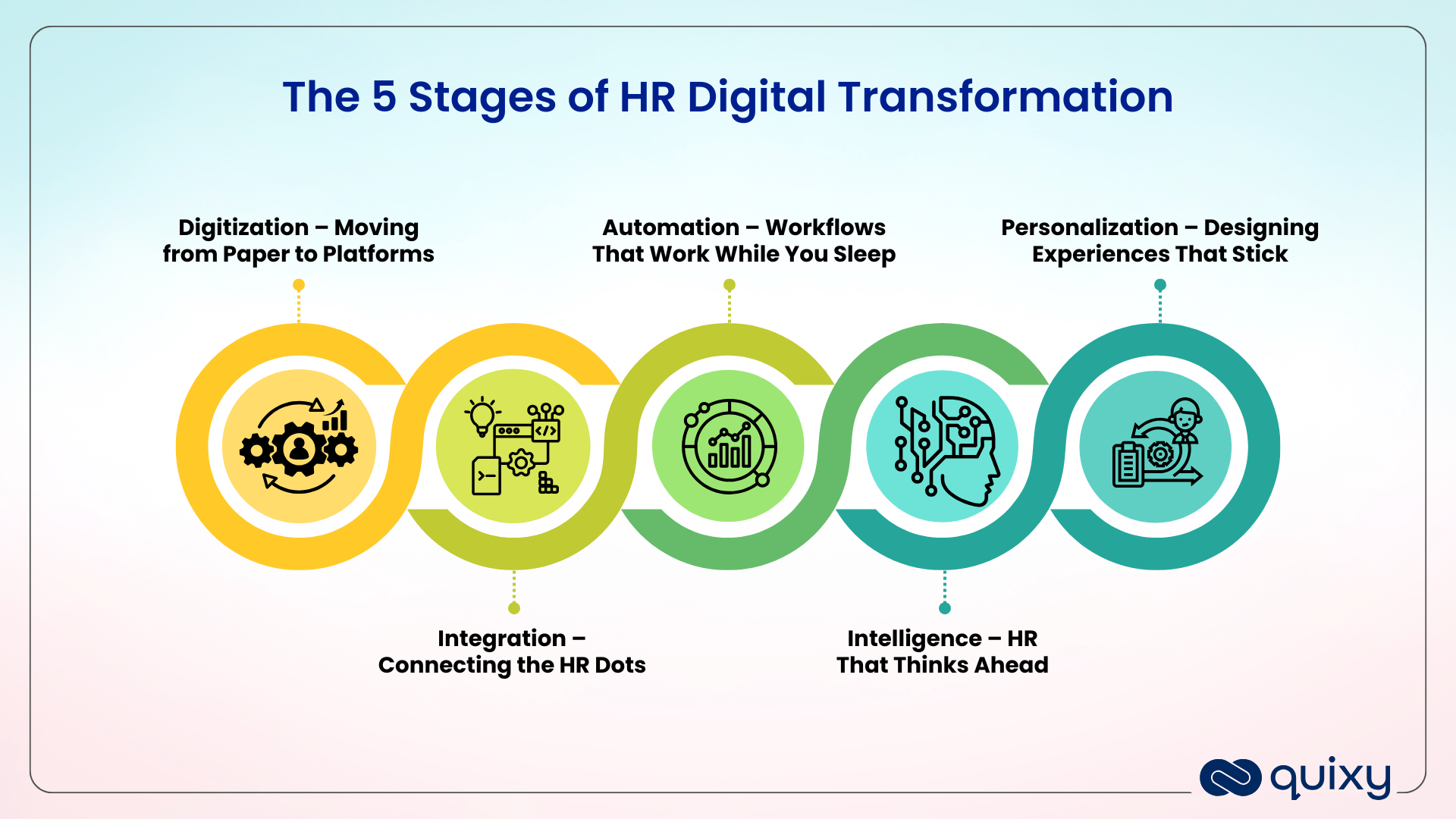 The 5 Stages of HR Digital Transformation

Digitization – Moving from Paper to Platforms

Automation – Workflows That Work While You Sleep

Personalization – Designing Experiences That Stick

Integration – Connecting the HR Dots

Intelligence – HR That Thinks Ahead

quixy